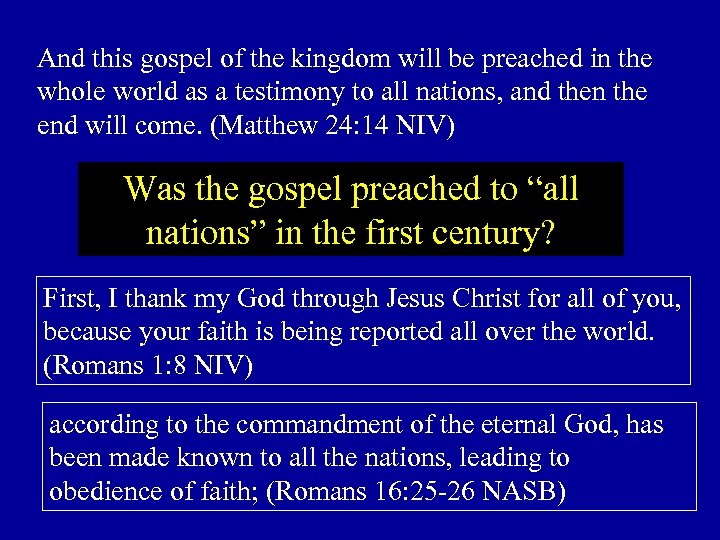 And this gospel of the kingdom will be preached in the whole world as a testimony to all nations, and then the end will come. (Matthew 24:14 NIV)

Was the gospel preached to “all nations” in the first century?

First, I thank my God through Jesus Christ for all of you, because your faith is being reported all over the world. (Romans 1:8 NIV)

according to the commandment of the eternal God, has been made known to all the nations, leading to obedience of faith; (Romans 16:25-26 NASB)